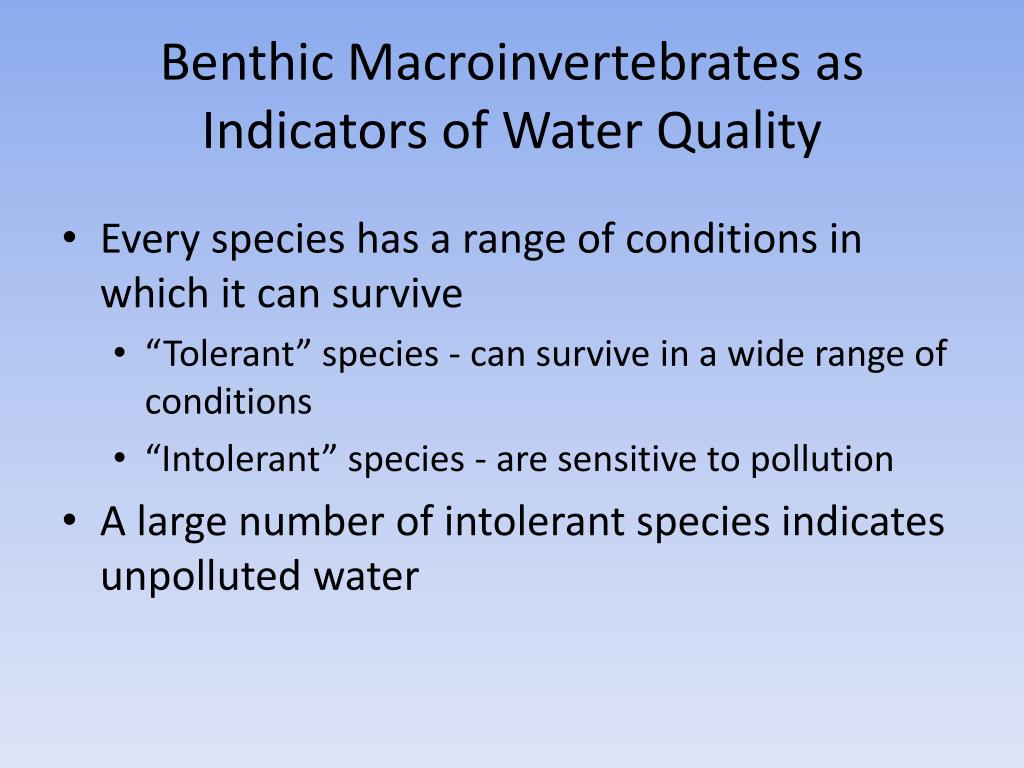 Benthic Macroinvertebrates as Indicators of Water Quality

• Every species has a range of conditions in which it can survive
 • “Tolerant” species - can survive in a wide range of conditions
 • “Intolerant” species - are sensitive to pollution
• A large number of intolerant species indicates unpolluted water